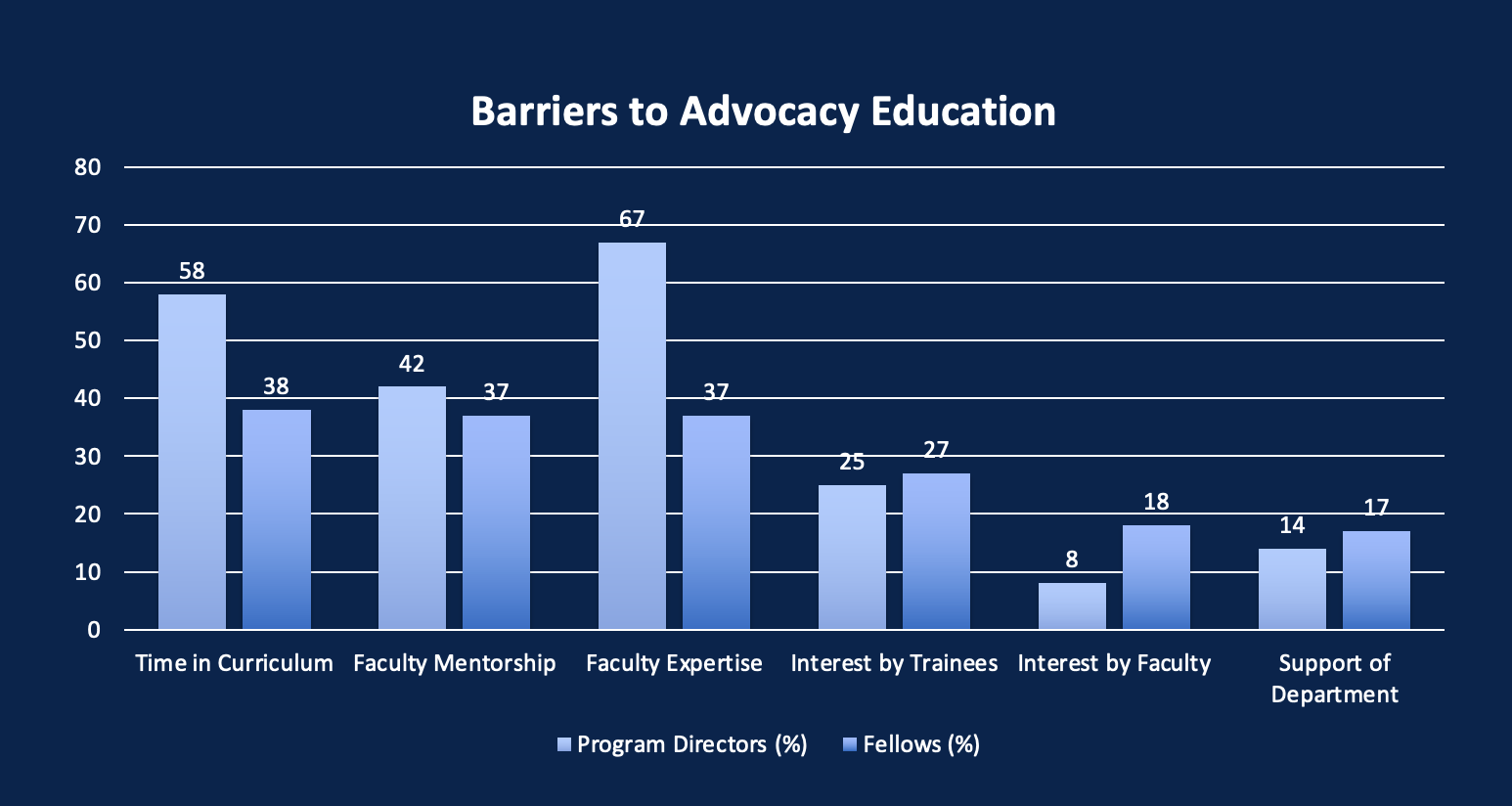 Barriers to Advocacy Education

80
70
60
50
40
30
20
10
0

58
38
42
37
67
37
25
27
8
18
14
17

Time in Curriculum
Faculty Mentorship
Faculty Expertise
Interest by Trainees
Interest by Faculty
Support of Department

Program Directors (%)
Fellows (%)